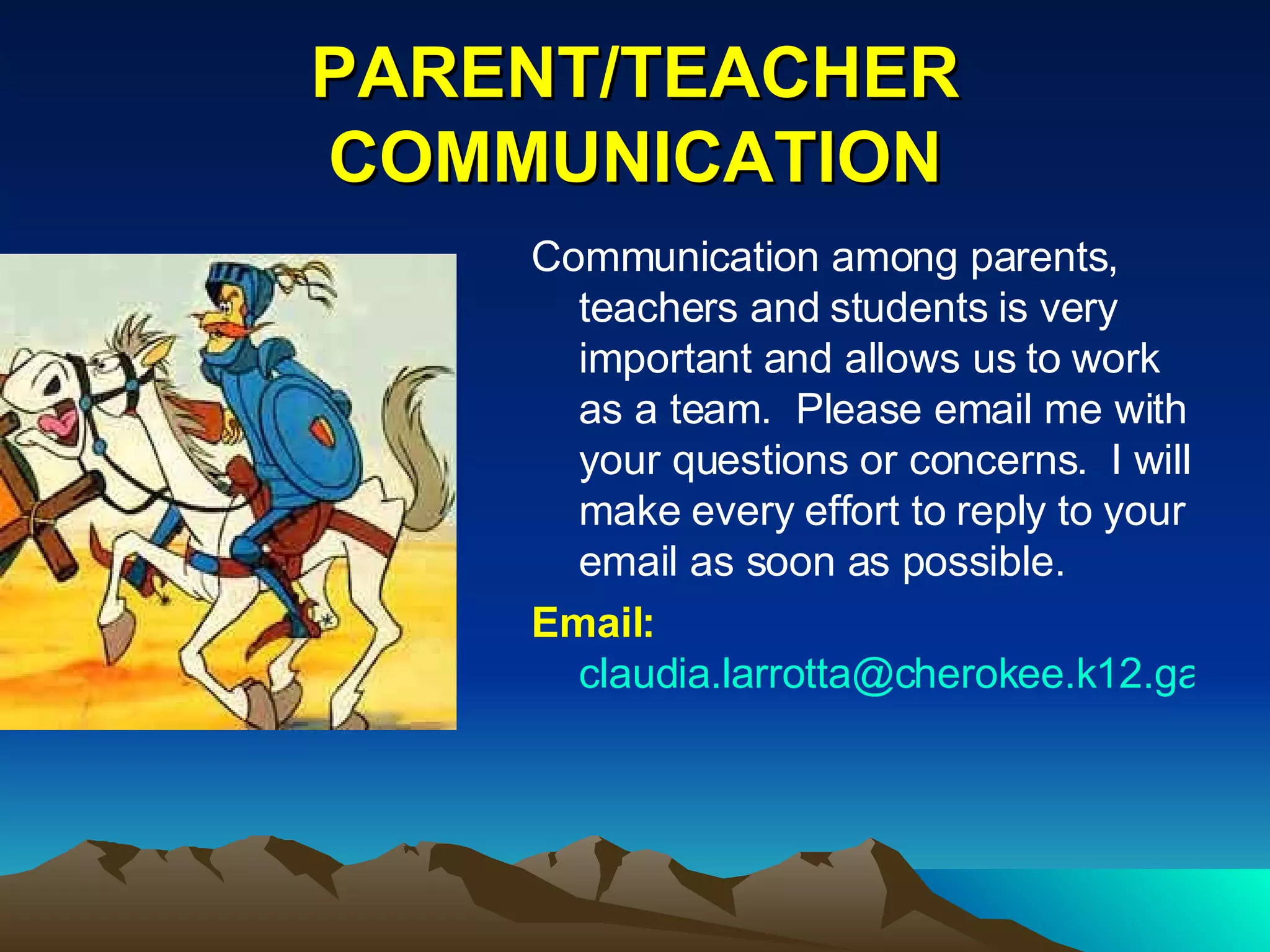 PARENT/TEACHER COMMUNICATION

Communication among parents, teachers and students is very important and allows us to work as a team. Please email me with your questions or concerns. I will make every effort to reply to your email as soon as possible.

Email: claudia.larrotta@cherokee.k12.ga